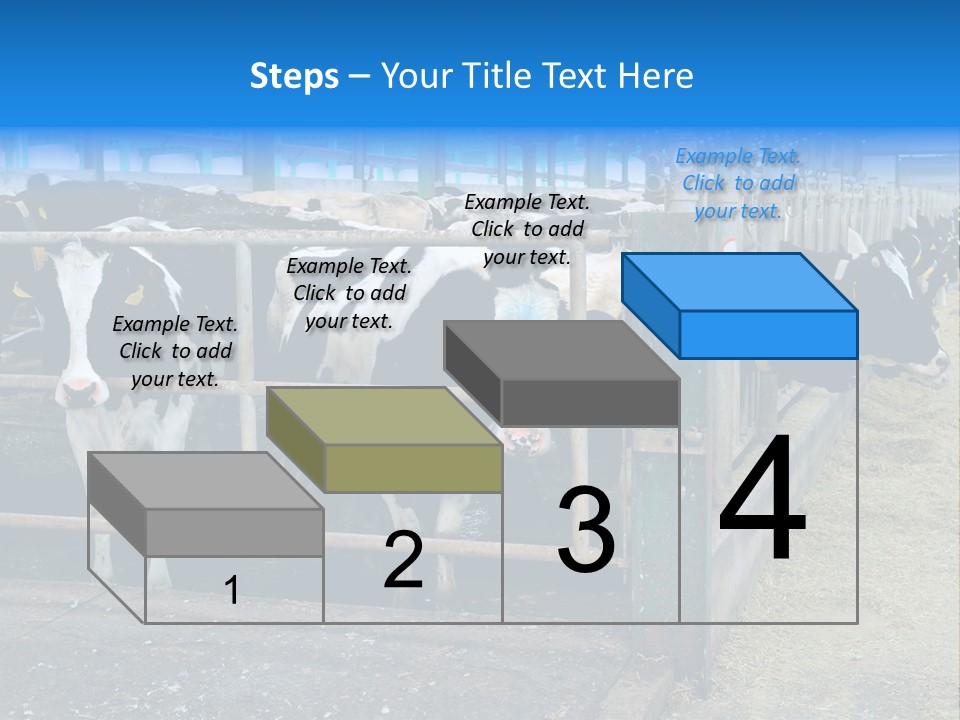 Steps – Your Title Text Here

Example Text. Click to add your text.

Example Text. Click to add your text.

Example Text. Click to add your text.

Example Text. Click to add your text.

1

2

3

4